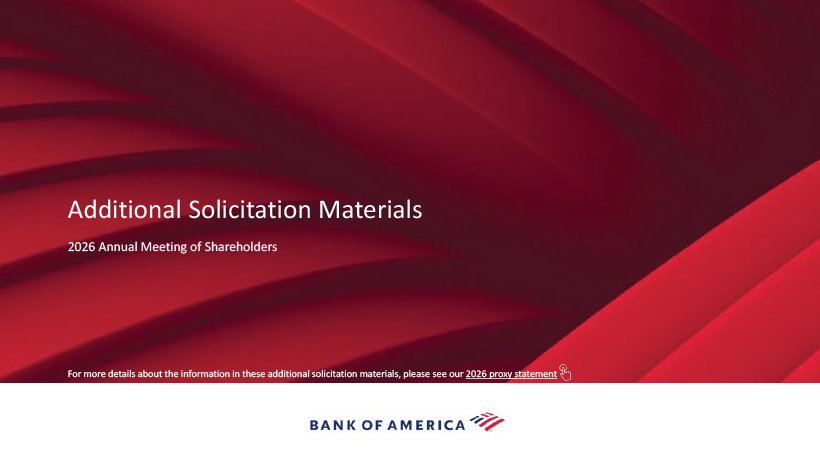 Additional Solicitation Materials

2026 Annual Meeting of Shareholders

For more details about the information in these additional solicitation materials, please see our 2026 proxy statement

BANK OF AMERICA